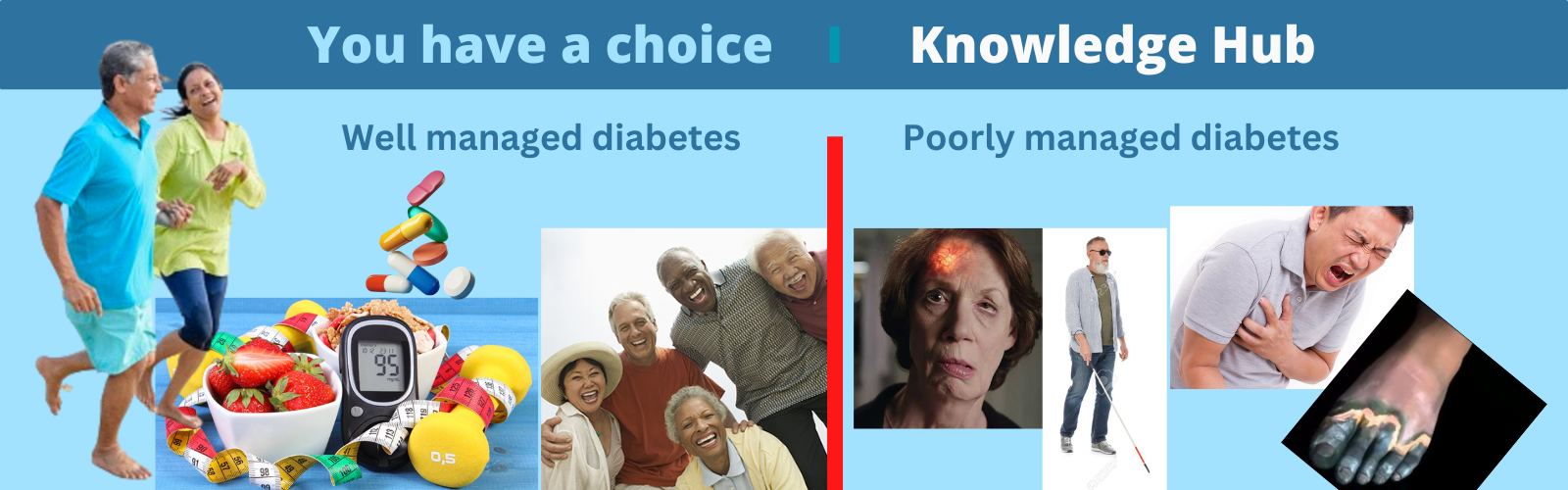 You have a choice | Knowledge Hub

Well managed diabetes

Poorly managed diabetes

95

0,5